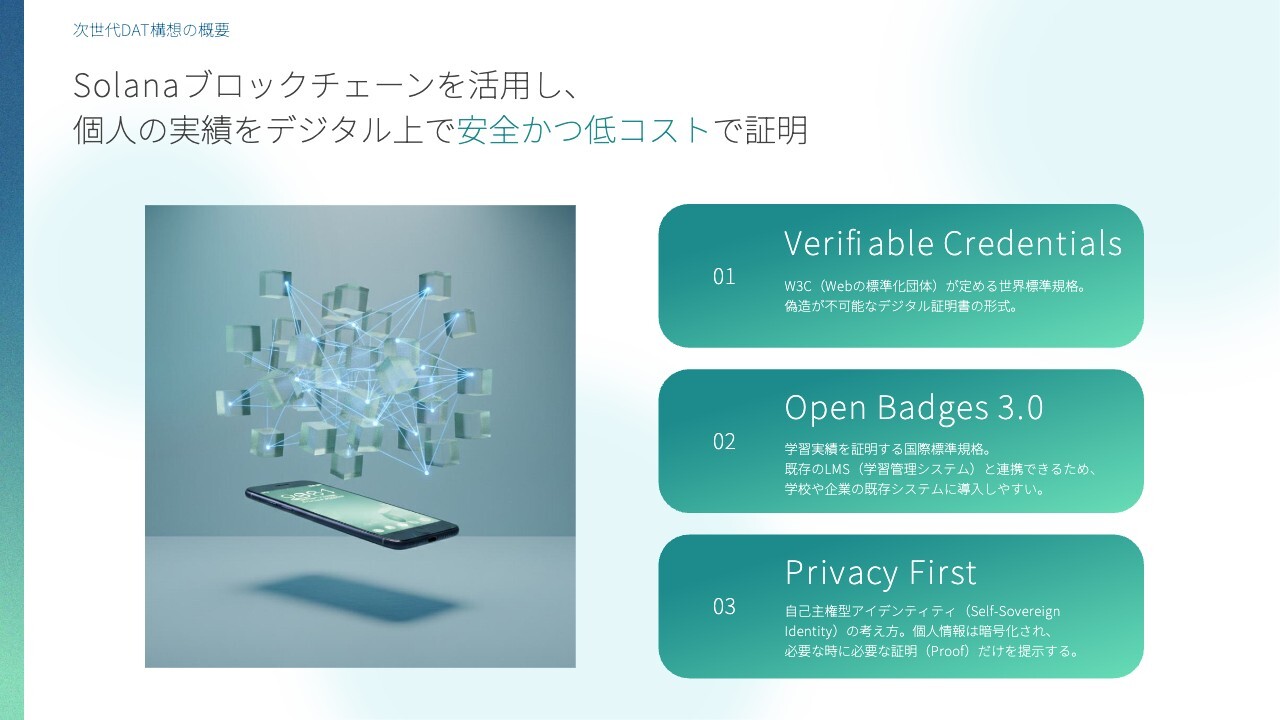 次世代DAT構想の概要

Solanaブロックチェーンを活用し、
個人の実績をデジタル上で安全かつ低コストで証明

01

Verifiable Credentials

W3C（Webの標準化団体）が定める世界標準規格。
偽造が不可能なデジタル証明書の形式。

02

Open Badges 3.0

学習実績を証明する国際標準規格。
既存のLMS（学習管理システム）と連携できるため、
学校や企業の既存システムに導入しやすい。

03

Privacy First

自己主権型アイデンティティ（Self-Sovereign Identity）の考え方。個人情報は暗号化され、
必要な時に必要な証明（Proof）だけを提示する。